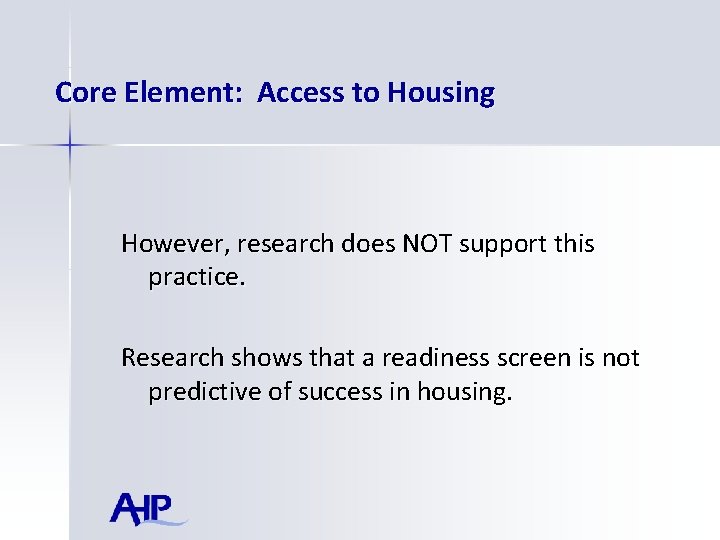 Core Element:  Access to Housing

However, research does NOT support this practice.

Research shows that a readiness screen is not predictive of success in housing.

AHP